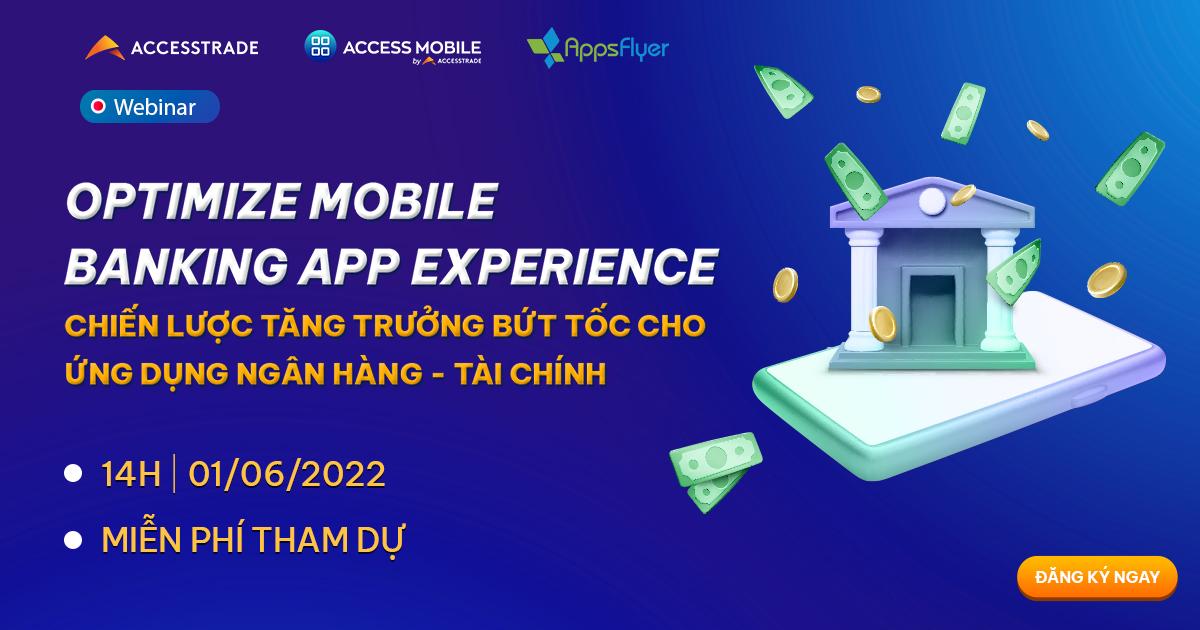 ACCESSTRADE
ACCESS MOBILE by ACCESSTRADE
AppsFlyer

Webinar

OPTIMIZE MOBILE BANKING APP EXPERIENCE

CHIẾN LƯỢC TĂNG TRƯỞNG BỨT TỐC CHO ỨNG DỤNG NGÂN HÀNG - TÀI CHÍNH

14H | 01/06/2022

MIỄN PHÍ THAM DỰ

ĐĂNG KÝ NGAY